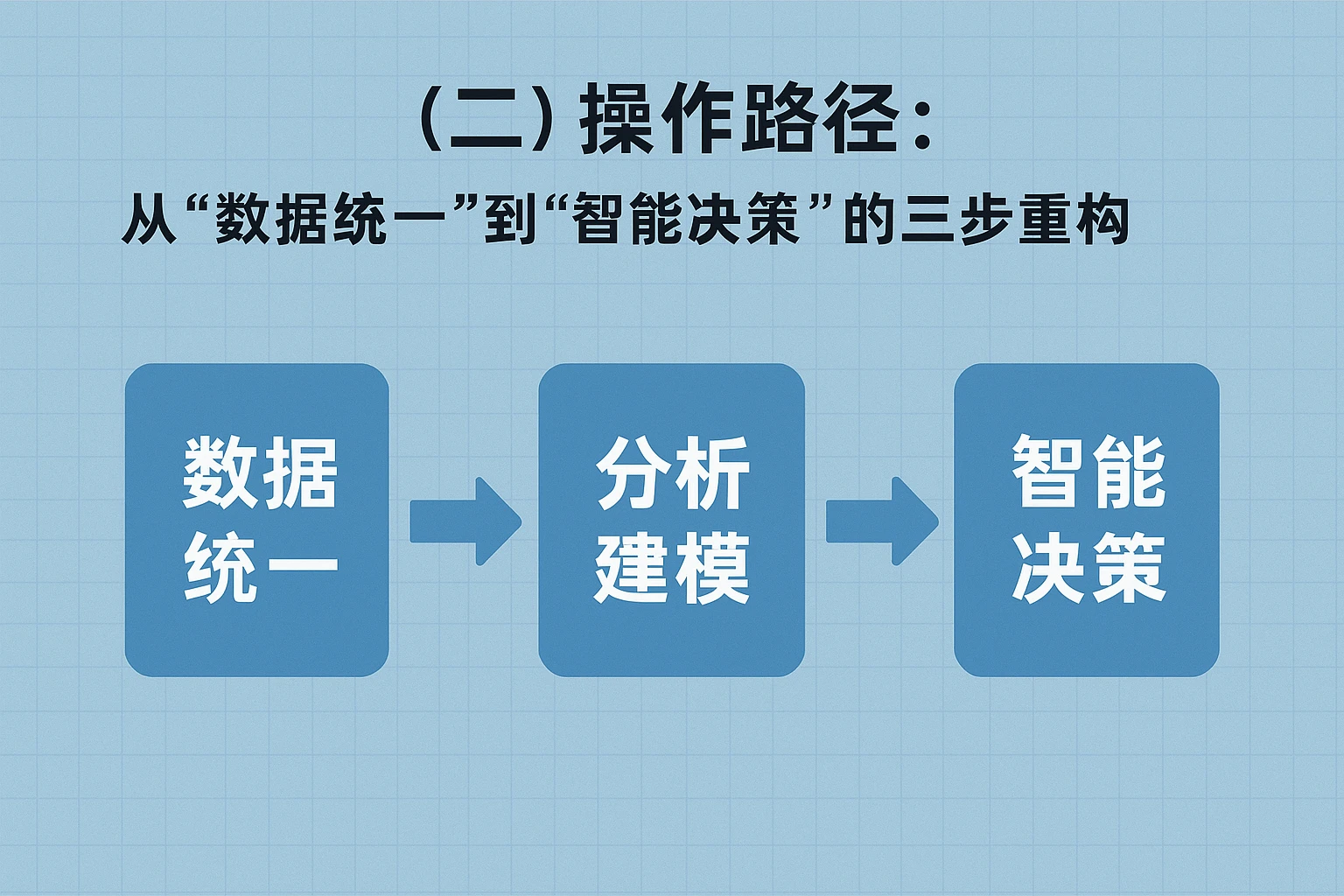 （二）操作路径：

从“数据统一”到“智能决策”的三步重构

数据统一

分析建模

智能决策